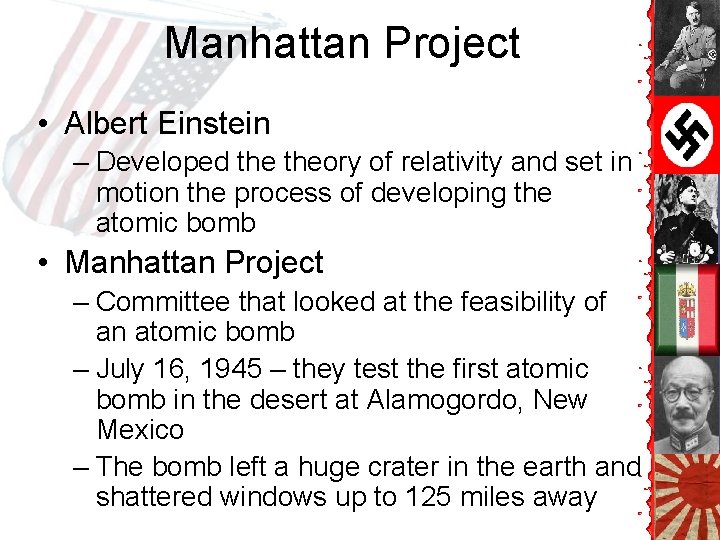 Manhattan Project

• Albert Einstein
– Developed the theory of relativity and set in motion the process of developing the atomic bomb

• Manhattan Project
– Committee that looked at the feasibility of an atomic bomb
– July 16, 1945 – they test the first atomic bomb in the desert at Alamogordo, New Mexico
– The bomb left a huge crater in the earth and shattered windows up to 125 miles away